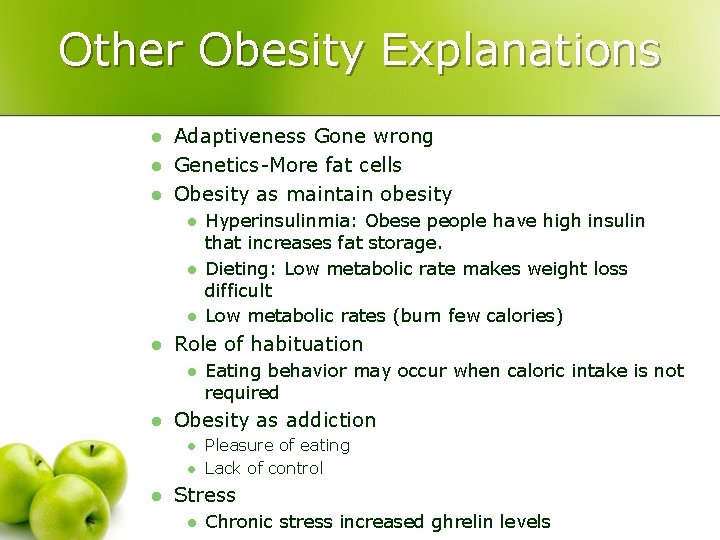 Other Obesity Explanations

- Adaptiveness Gone wrong
- Genetics-More fat cells
- Obesity as maintain obesity
  - Hyperinsulinmia: Obese people have high insulin that increases fat storage.
  - Dieting: Low metabolic rate makes weight loss difficult
  - Low metabolic rates (burn few calories)
- Role of habituation
  - Eating behavior may occur when caloric intake is not required
- Obesity as addiction
  - Pleasure of eating
  - Lack of control
- Stress
  - Chronic stress increased ghrelin levels